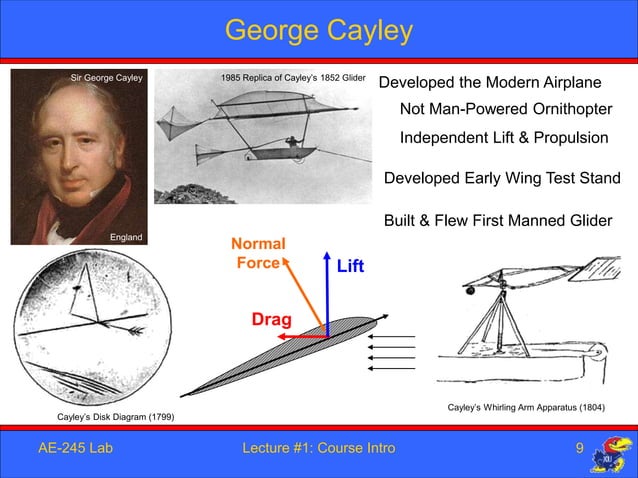 George Cayley

Sir George Cayley

England

1985 Replica of Cayley's 1852 Glider

Developed the Modern Airplane

Not Man-Powered Ornithopter

Independent Lift & Propulsion

Developed Early Wing Test Stand

Built & Flew First Manned Glider

Normal Force

Lift

Drag

Cayley's Disk Diagram (1799)

Cayley's Whirling Arm Apparatus (1804)

AE-245 Lab

Lecture #1: Course Intro

9

KU